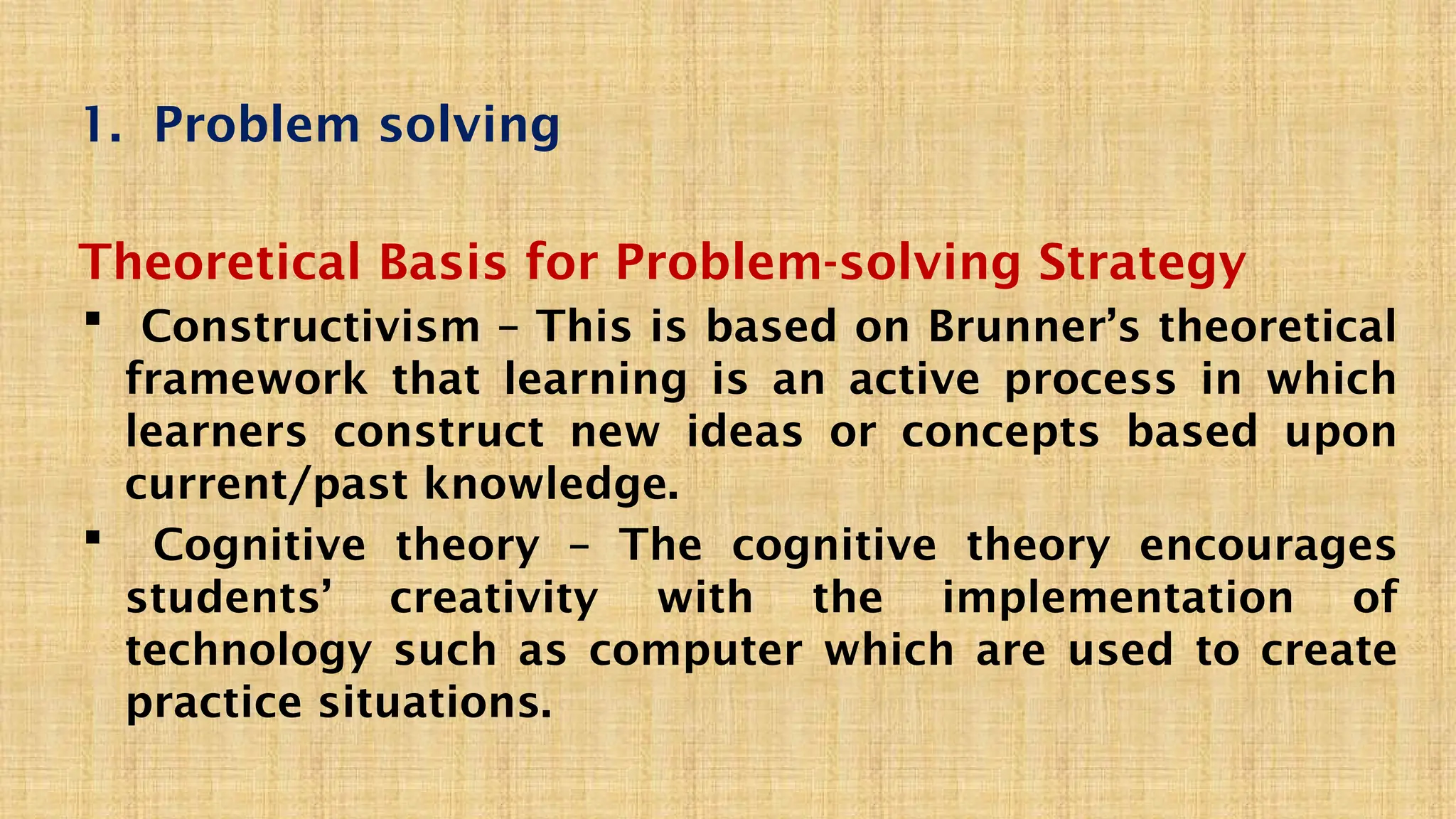 1. Problem solving

Theoretical Basis for Problem-solving Strategy

▪ Constructivism – This is based on Brunner's theoretical framework that learning is an active process in which learners construct new ideas or concepts based upon current/past knowledge.

▪ Cognitive theory – The cognitive theory encourages students' creativity with the implementation of technology such as computer which are used to create practice situations.